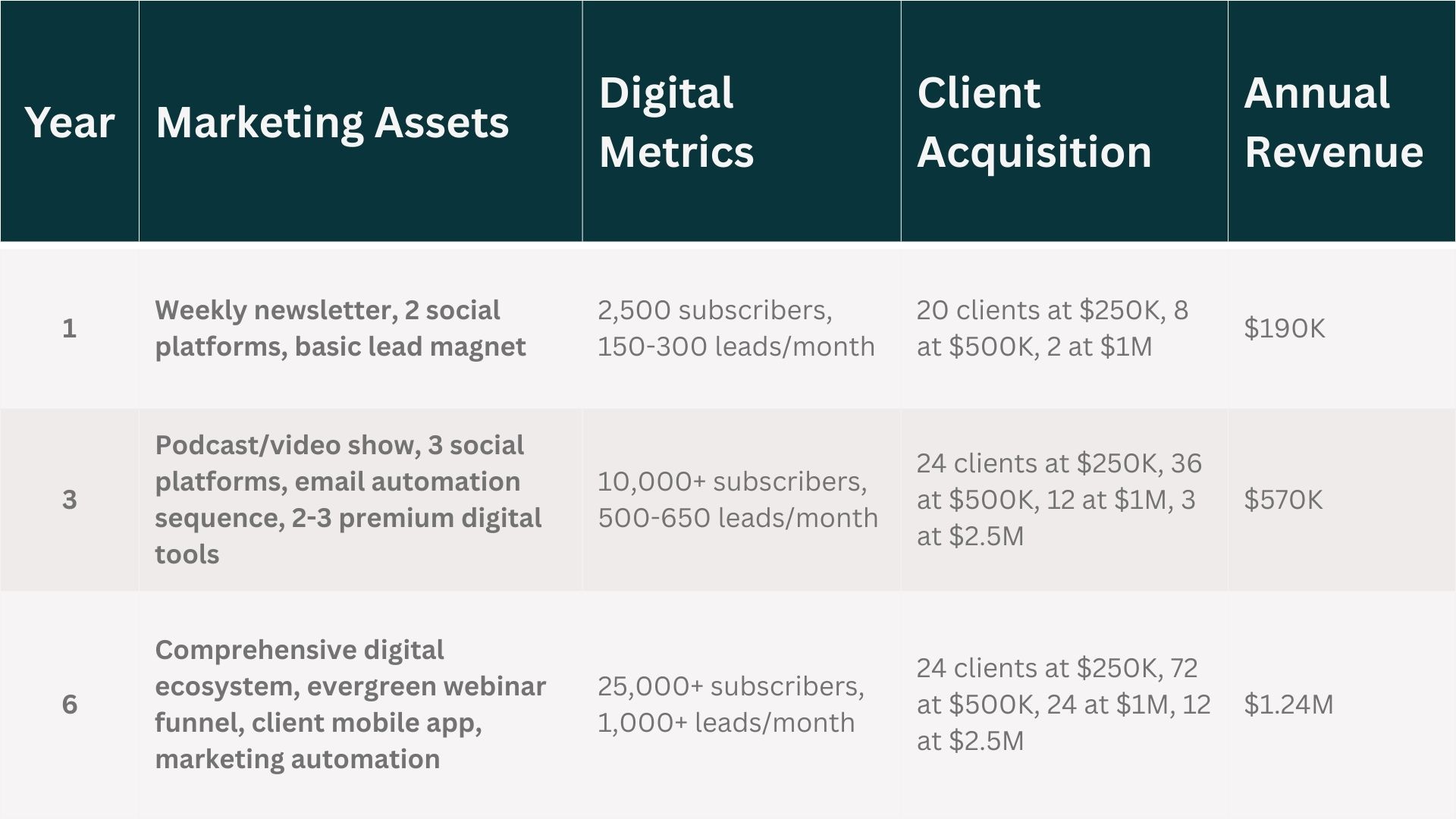 | Year | Marketing Assets | Digital Metrics | Client Acquisition | Annual Revenue |
|---|---|---|---|---|
| 1 | Weekly newsletter, 2 social platforms, basic lead magnet | 2,500 subscribers, 150-300 leads/month | 20 clients at \$250K, 8 at \$500K, 2 at \$1M | \$190K |
| 3 | Podcast/video show, 3 social platforms, email automation sequence, 2-3 premium digital tools | 10,000+ subscribers, 500-650 leads/month | 24 clients at \$250K, 36 at \$500K, 12 at \$1M, 3 at \$2.5M | \$570K |
| 6 | Comprehensive digital ecosystem, evergreen webinar funnel, client mobile app, marketing automation | 25,000+ subscribers, 1,000+ leads/month | 24 clients at \$250K, 72 at \$500K, 24 at \$1M, 12 at \$2.5M | \$1.24M |